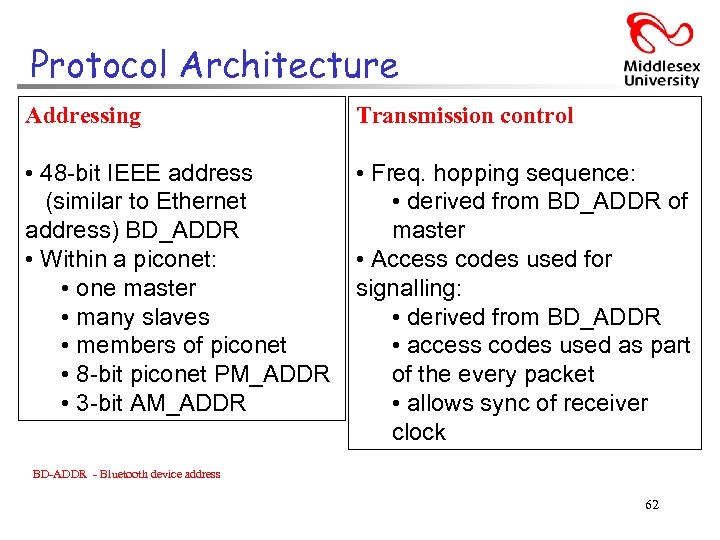 Protocol Architecture

Middlesex University

Addressing

• 48-bit IEEE address (similar to Ethernet address) BD_ADDR
• Within a piconet:
• one master
• many slaves
• members of piconet
• 8-bit piconet PM_ADDR
• 3-bit AM_ADDR

Transmission control

• Freq. hopping sequence:
• derived from BD_ADDR of master
• Access codes used for signalling:
• derived from BD_ADDR
• access codes used as part of the every packet
• allows sync of receiver clock

BD-ADDR - Bluetooth device address

62